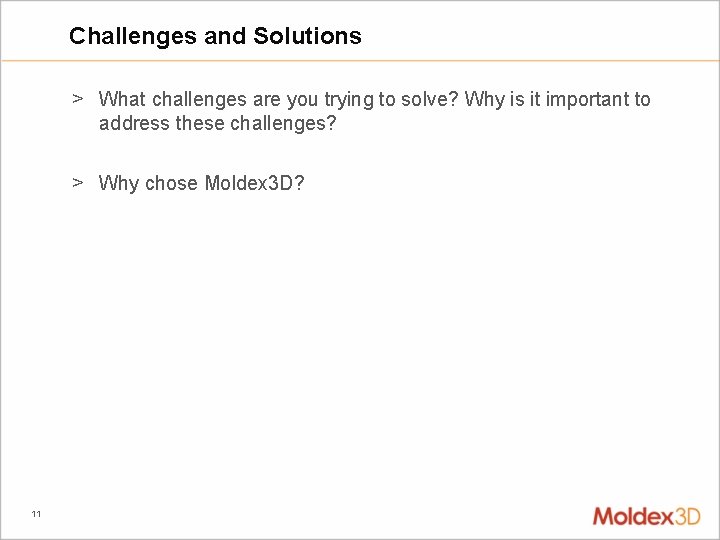 Challenges and Solutions

> What challenges are you trying to solve? Why is it important to address these challenges?

> Why chose Moldex3D?

11

Moldex3D